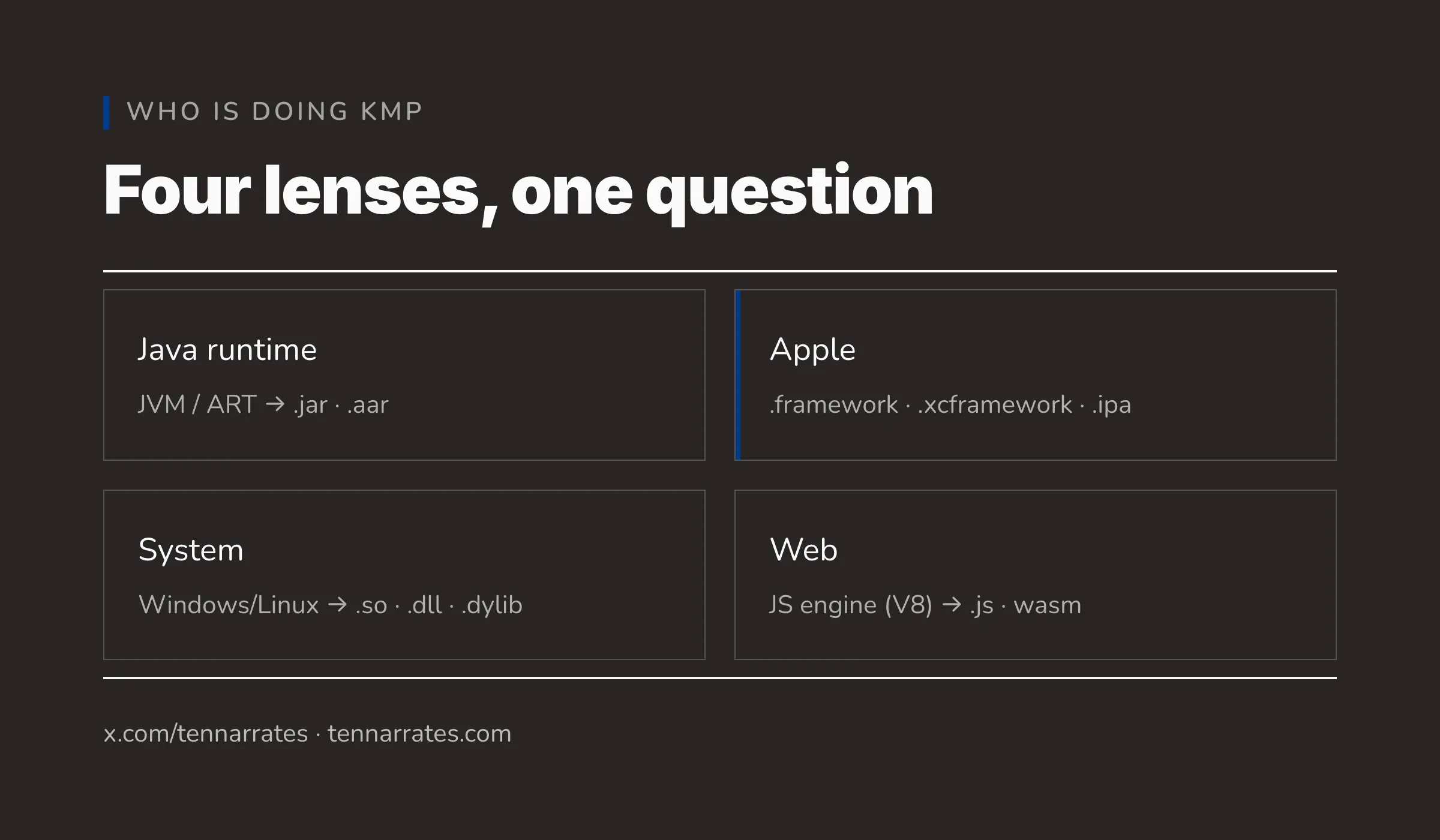 WHO IS DOING KMP

Four lenses, one question

Java runtime

JVM / ART → .jar · .aar

Apple

.framework · .xcframework · .ipa

System

Windows/Linux → .so · .dll · .dylib

Web

JS engine (V8) → .js · wasm

x.com/tennarrates · tennarrates.com